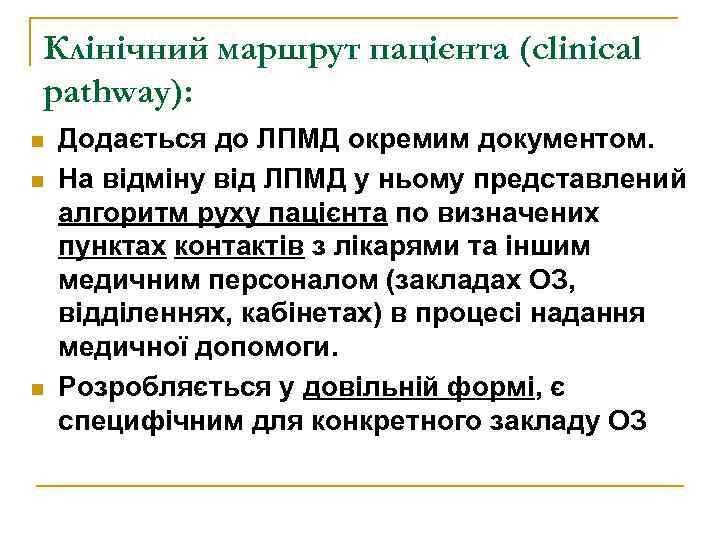 Клінічний маршрут пацієнта (clinical pathway):

Додається до ЛПМД окремим документом.

На відміну від ЛПМД у ньому представлений алгоритм руху пацієнта по визначених пунктах контактів з лікарями та іншим медичним персоналом (закладах ОЗ, відділеннях, кабінетах) в процесі надання медичної допомоги.

Розробляється у довільній формі, є специфічним для конкретного закладу ОЗ